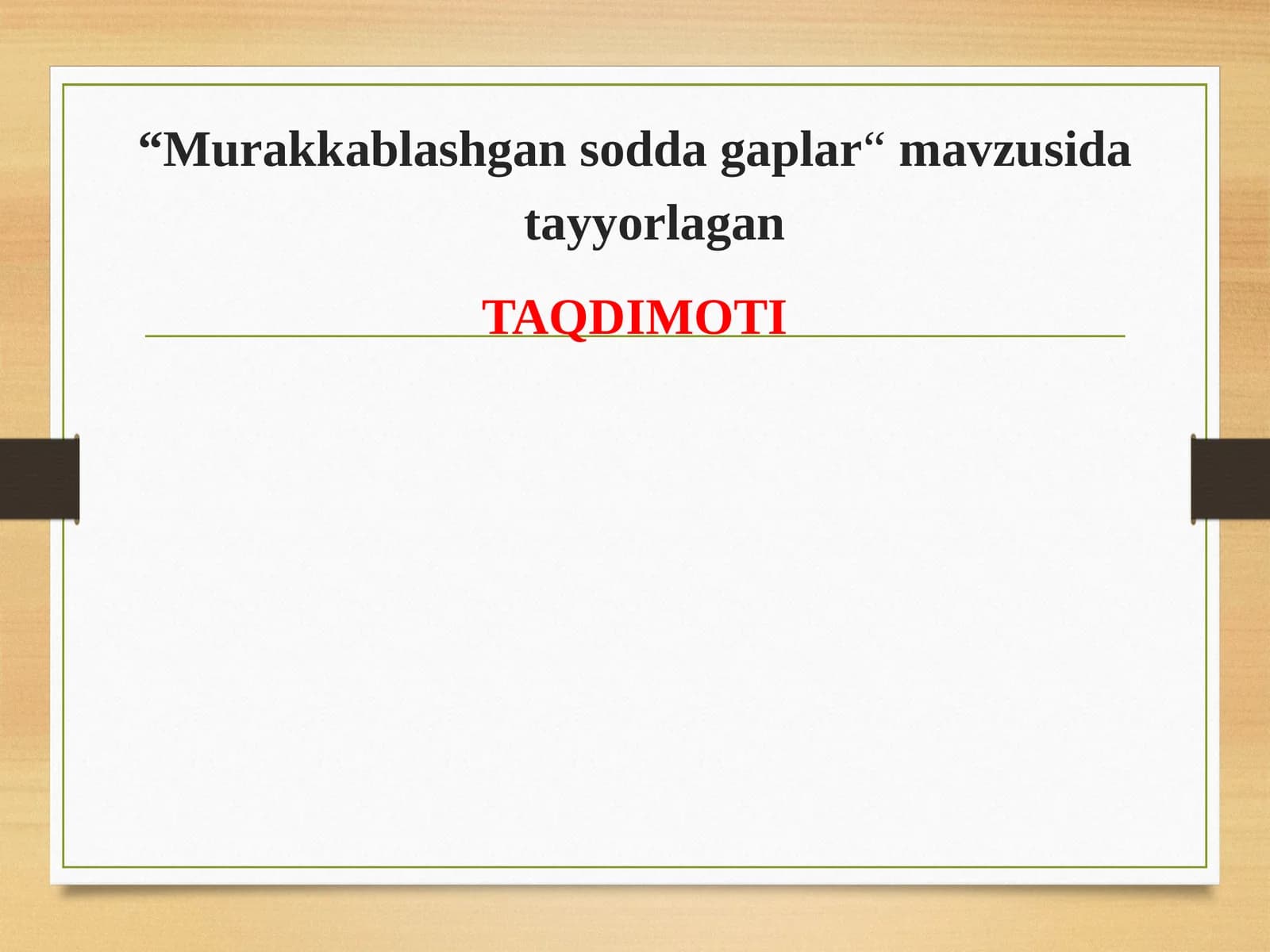 “Murakkablashgan sodda gaplar“ mavzusida tayyorlagan

TAQDIMOTI